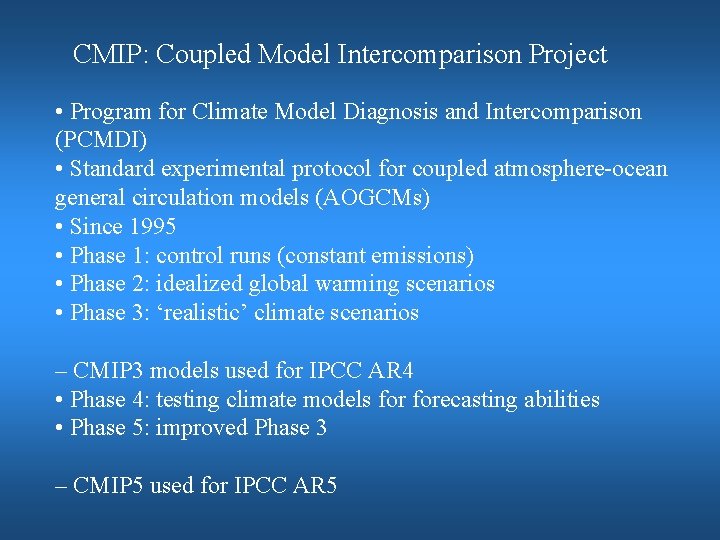 CMIP: Coupled Model Intercomparison Project

• Program for Climate Model Diagnosis and Intercomparison (PCMDI)
• Standard experimental protocol for coupled atmosphere-ocean general circulation models (AOGCMs)
• Since 1995
• Phase 1: control runs (constant emissions)
• Phase 2: idealized global warming scenarios
• Phase 3: ‘realistic’ climate scenarios

– CMIP3 models used for IPCC AR4
• Phase 4: testing climate models for forecasting abilities
• Phase 5: improved Phase 3

– CMIP5 used for IPCC AR5